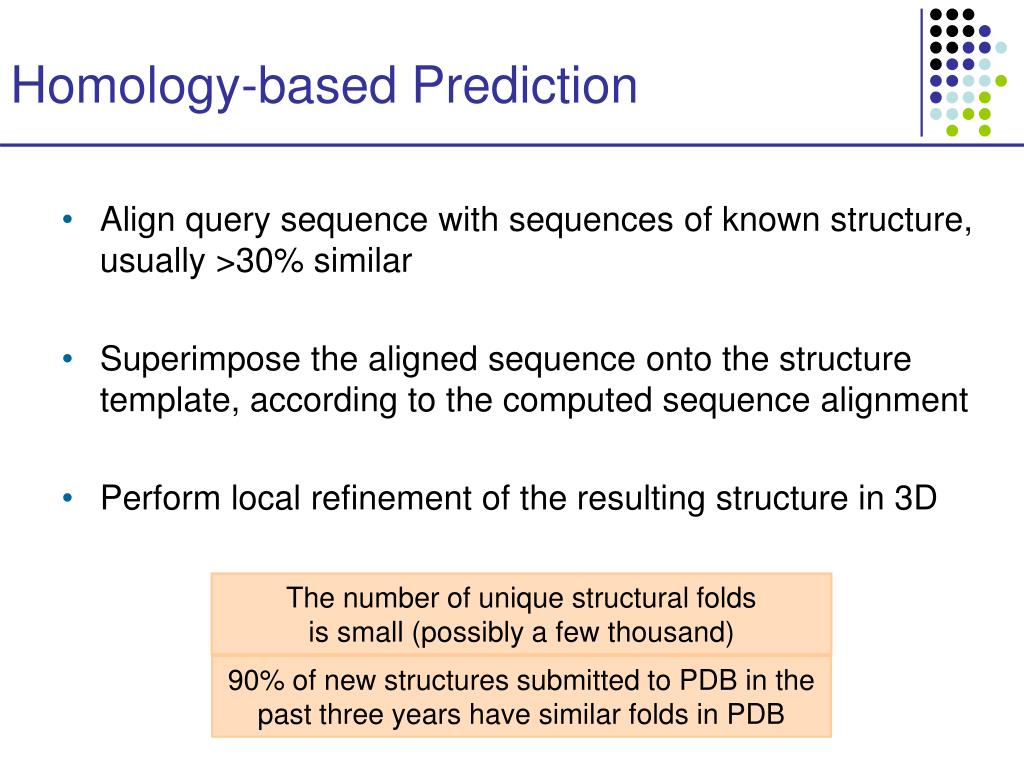 Homology-based Prediction

• Align query sequence with sequences of known structure, usually >30% similar

• Superimpose the aligned sequence onto the structure template, according to the computed sequence alignment

• Perform local refinement of the resulting structure in 3D

The number of unique structural folds is small (possibly a few thousand)

90% of new structures submitted to PDB in the past three years have similar folds in PDB